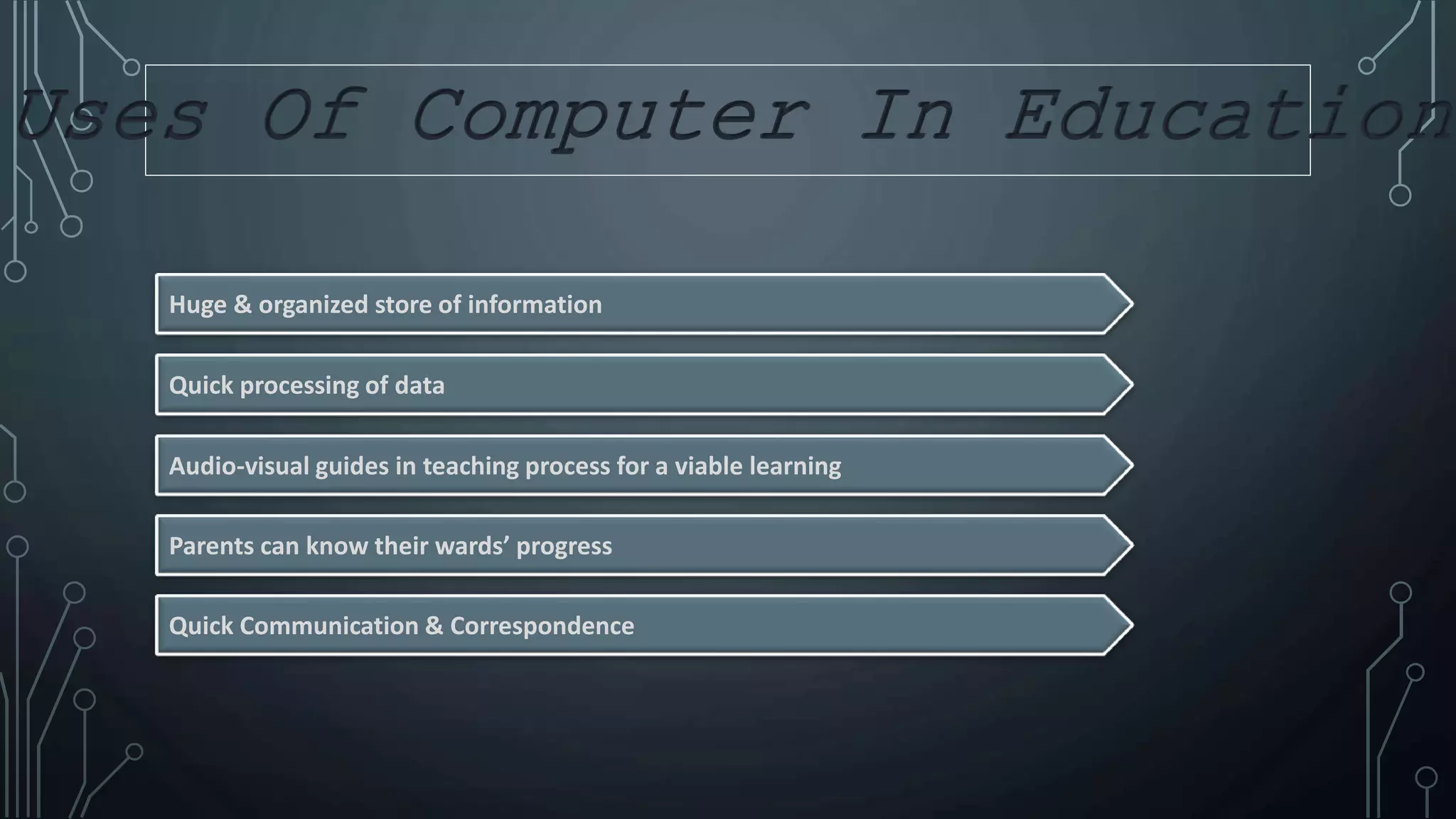 Uses Of Computer In Education

Huge & organized store of information

Quick processing of data

Audio-visual guides in teaching process for a viable learning

Parents can know their wards' progress

Quick Communication & Correspondence